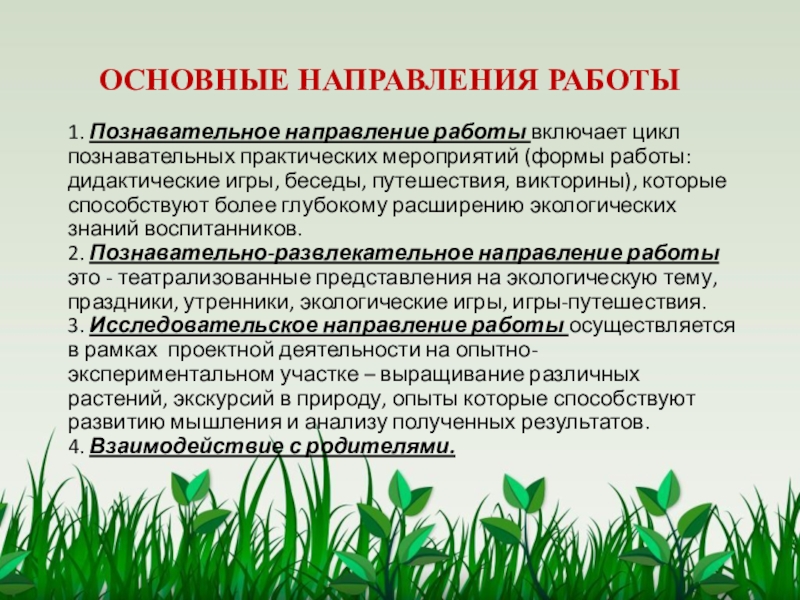 ОСНОВНЫЕ НАПРАВЛЕНИЯ РАБОТЫ

1. Познавательное направление работы включает цикл познавательных практических мероприятий (формы работы: дидактические игры, беседы, путешествия, викторины), которые способствуют более глубокому расширению экологических знаний воспитанников.
2. Познавательно-развлекательное направление работы это - театрализованные представления на экологическую тему, праздники, утренники, экологические игры, игры-путешествия.
3. Исследовательское направление работы осуществляется в рамках проектной деятельности на опытно-экспериментальном участке – выращивание различных растений, экскурсий в природу, опыты которые способствуют развитию мышления и анализу полученных результатов.
4. Взаимодействие с родителями.